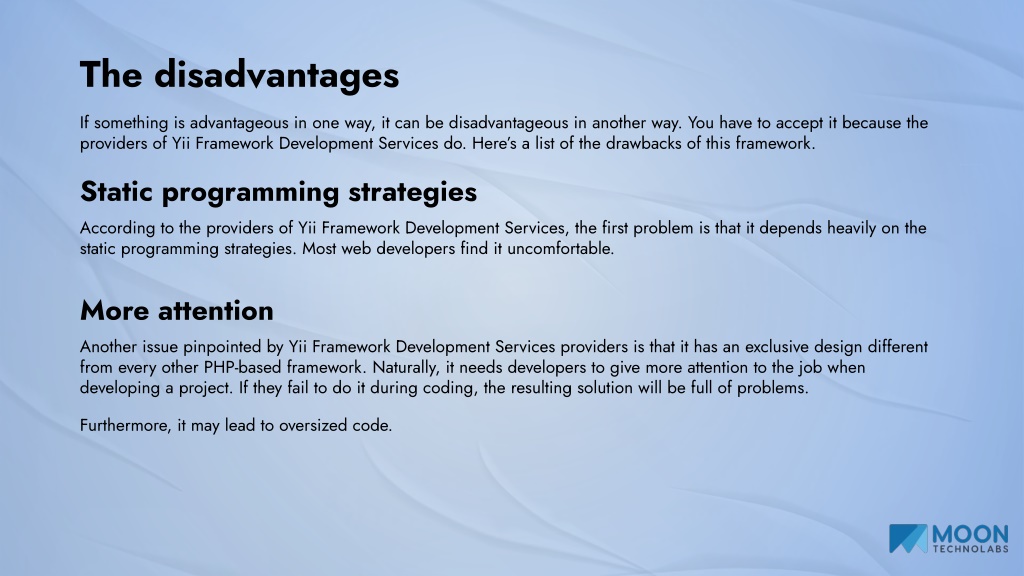 The disadvantages

If something is advantageous in one way, it can be disadvantageous in another way. You have to accept it because the providers of Yii Framework Development Services do. Here's a list of the drawbacks of this framework.

Static programming strategies

According to the providers of Yii Framework Development Services, the first problem is that it depends heavily on the static programming strategies. Most web developers find it uncomfortable.

More attention

Another issue pinpointed by Yii Framework Development Services providers is that it has an exclusive design different from every other PHP-based framework. Naturally, it needs developers to give more attention to the job when developing a project. If they fail to do it during coding, the resulting solution will be full of problems.

Furthermore, it may lead to oversized code.

MOON
TECHNOLABS